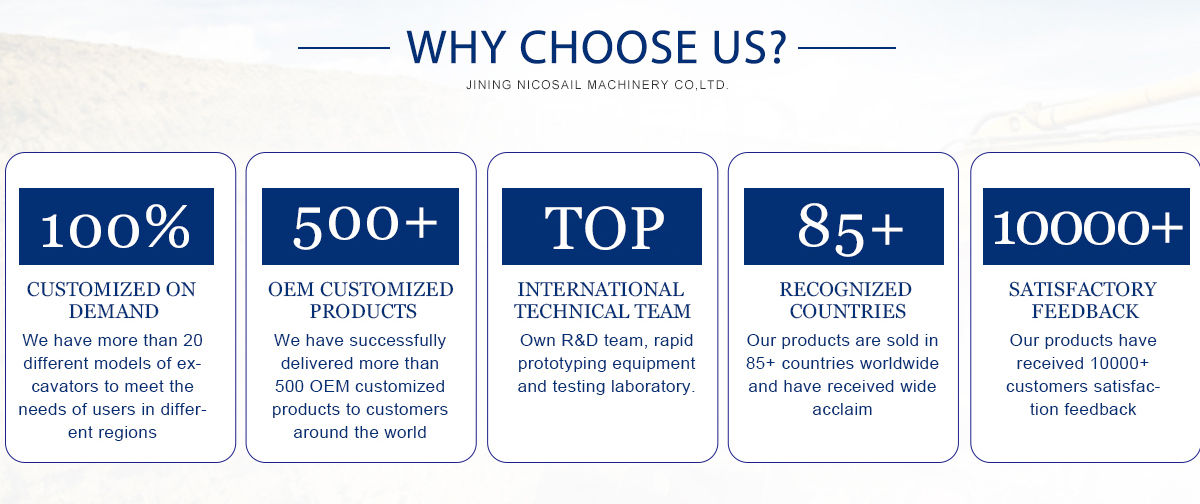 WHY CHOOSE US?

JINING NICOSAIL MACHINERY CO,LTD.

100%

CUSTOMIZED ON DEMAND

We have more than 20 different models of excavators to meet the needs of users in different regions

500+

OEM CUSTOMIZED PRODUCTS

We have successfully delivered more than 500 OEM customized products to customers around the world

TOP

INTERNATIONAL TECHNICAL TEAM

Own R&D team, rapid prototyping equipment and testing laboratory.

85+

RECOGNIZED COUNTRIES

Our products are sold in 85+ countries worldwide and have received wide acclaim

10000+

SATISFACTORY FEEDBACK

Our products have received 10000+ customers satisfaction feedback